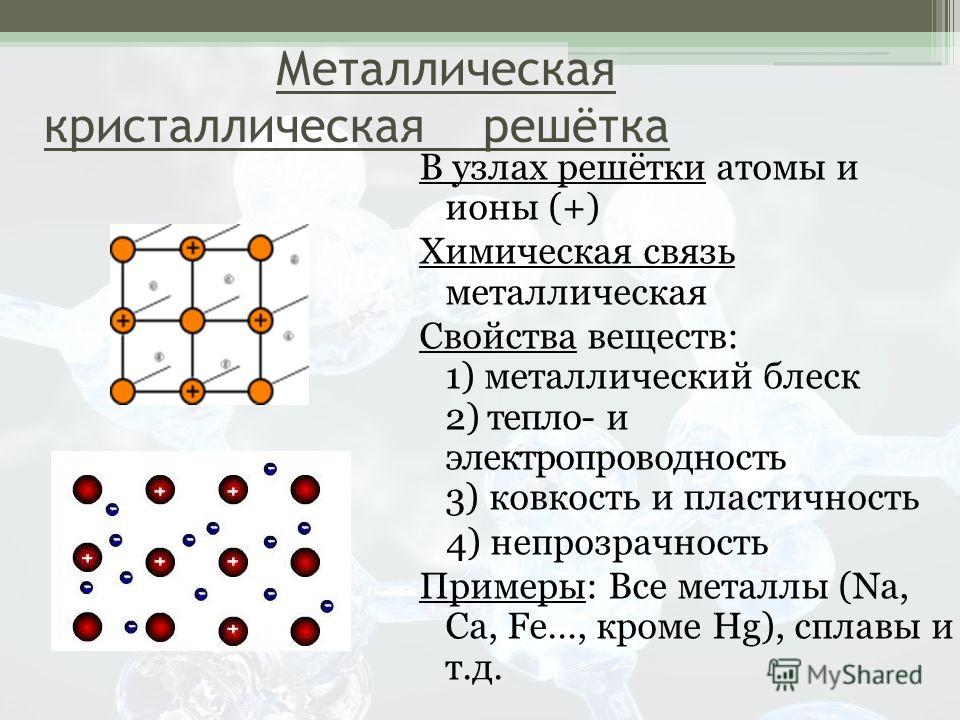 Металлическая кристаллическая решётка

В узлах решётки атомы и ионы (+)

Химическая связь металлическая

Свойства веществ:
1) металлический блеск
2) тепло- и электропроводность
3) ковкость и пластичность
4) непрозрачность

Примеры: Все металлы (Na, Ca, Fe..., кроме Hg), сплавы и т.д.

MyShared